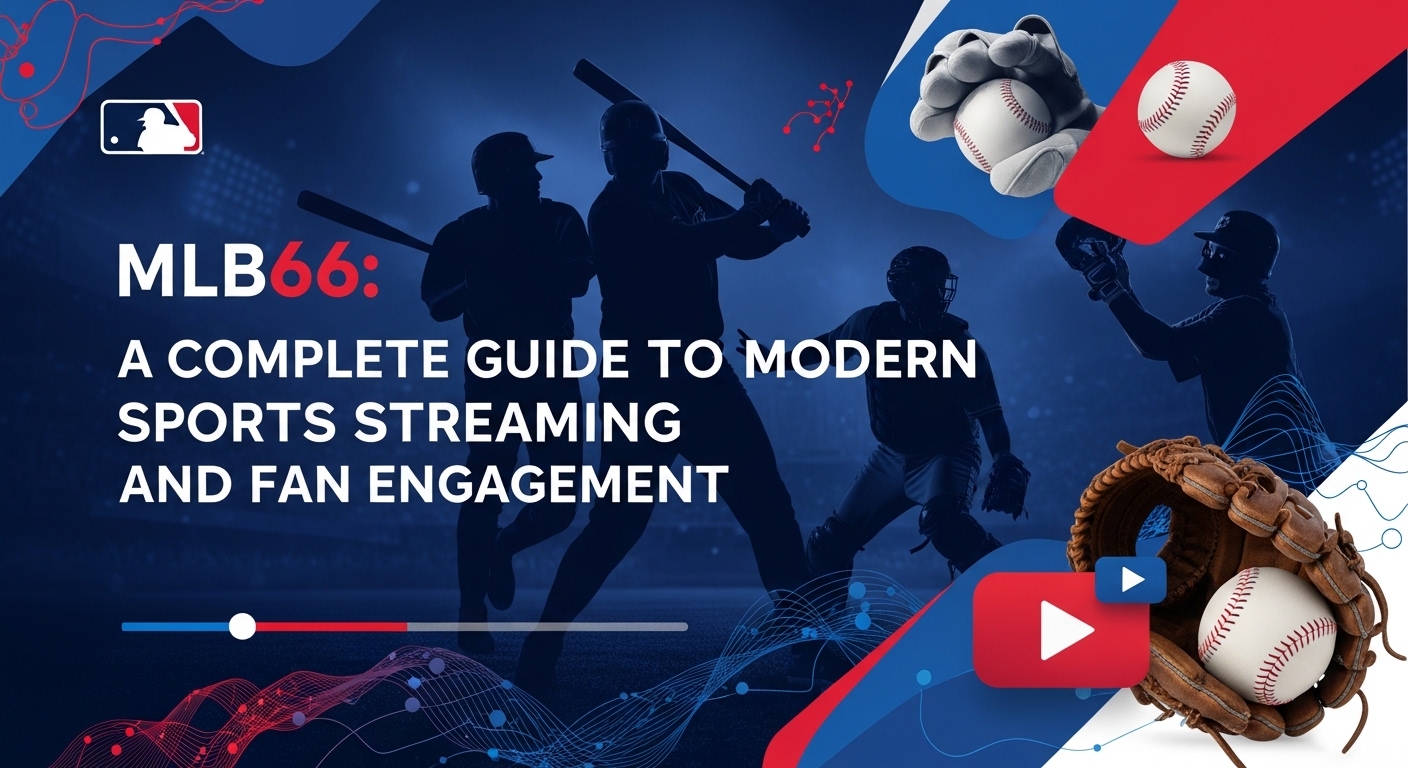 MLB66:
A COMPLETE GUIDE TO MODERN SPORTS STREAMING AND FAN ENGAGEMENT